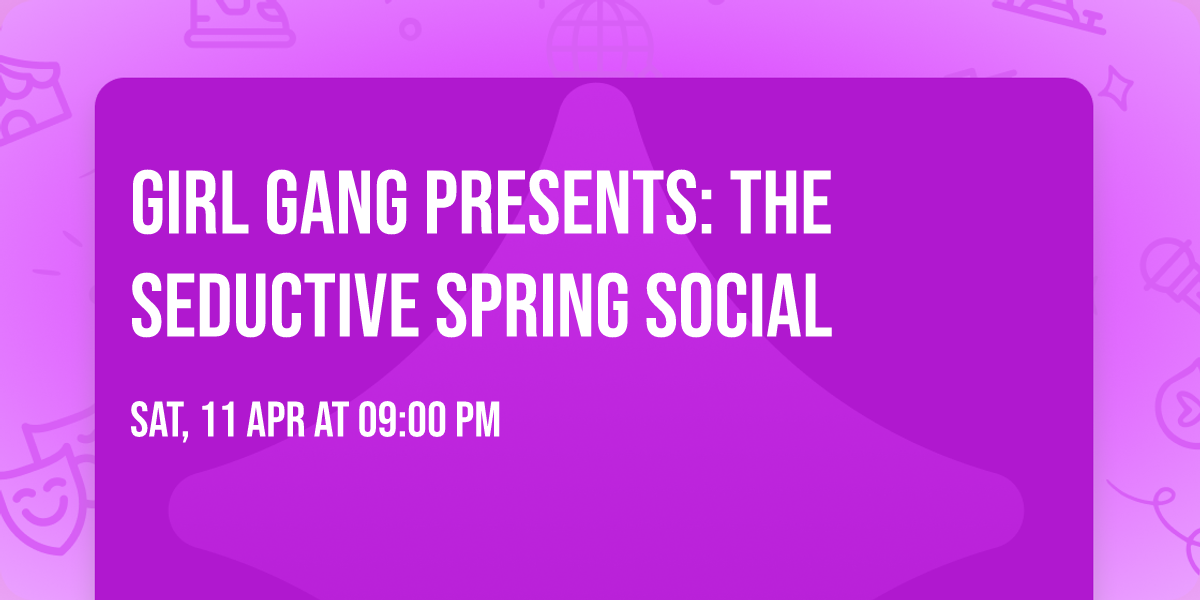 GIRL GANG PRESENTS: THE SEDUCTIVE SPRING SOCIAL

SAT, 11 APR AT 09:00 PM